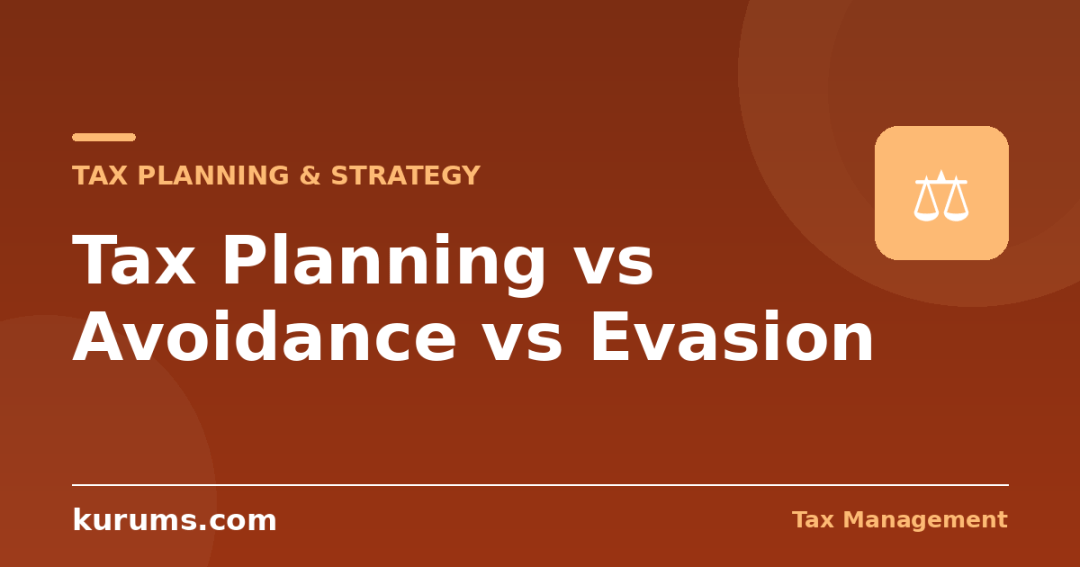 TAX PLANNING & STRATEGY

Tax Planning vs Avoidance vs Evasion

kurums.com

Tax Management